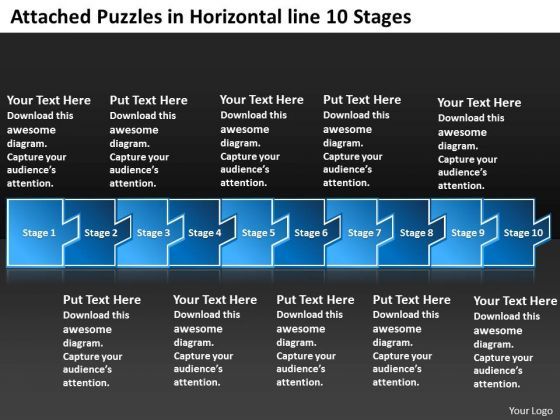 Attached Puzzles in Horizontal line 10 Stages

Your Text Here
Download this awesome diagram. Capture your audience's attention.

Put Text Here
Download this awesome diagram. Capture your audience's attention.

Your Text Here
Download this awesome diagram. Capture your audience's attention.

Put Text Here
Download this awesome diagram. Capture your audience's attention.

Your Text Here
Download this awesome diagram. Capture your audience's attention.

Stage 1 Stage 2 Stage 3 Stage 4 Stage 5 Stage 6 Stage 7 Stage 8 Stage 9 Stage 10

Put Text Here
Download this awesome diagram. Capture your audience's attention.

Your Text Here
Download this awesome diagram. Capture your audience's attention.

Put Text Here
Download this awesome diagram. Capture your audience's attention.

Put Text Here
Download this awesome diagram. Capture your audience's attention.

Your Text Here
Download this awesome diagram. Capture your audience's attention.

Your Logo